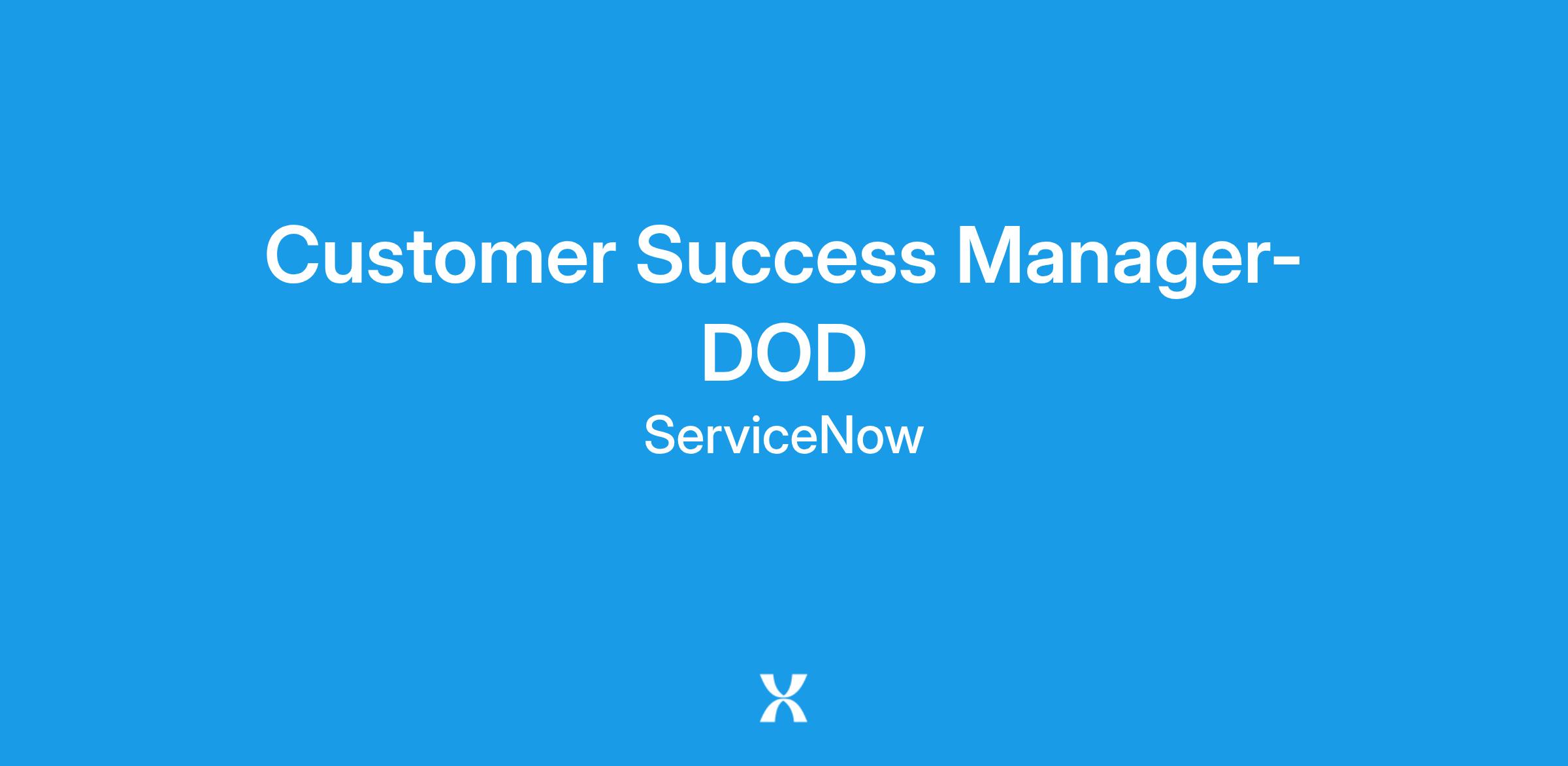 Customer Success Manager-DOD

ServiceNow